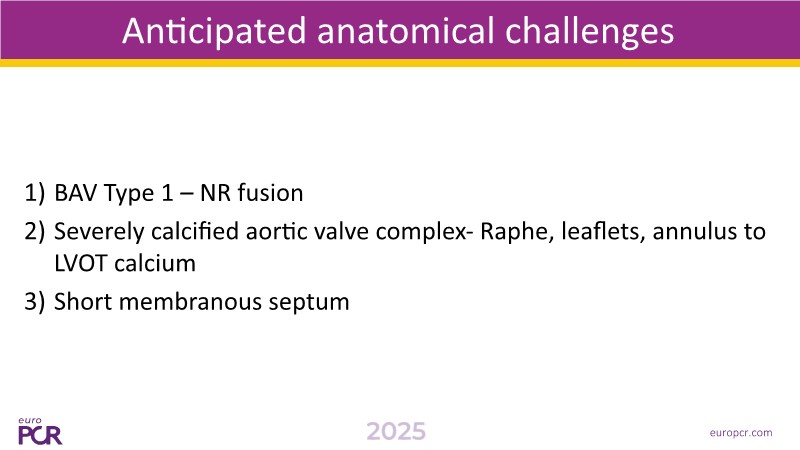 Anticipated anatomical challenges

1) BAV Type 1 – NR fusion
2) Severely calcified aortic valve complex- Raphe, leaflets, annulus to LVOT calcium
3) Short membranous septum

euro PCR

2025

europcr.com